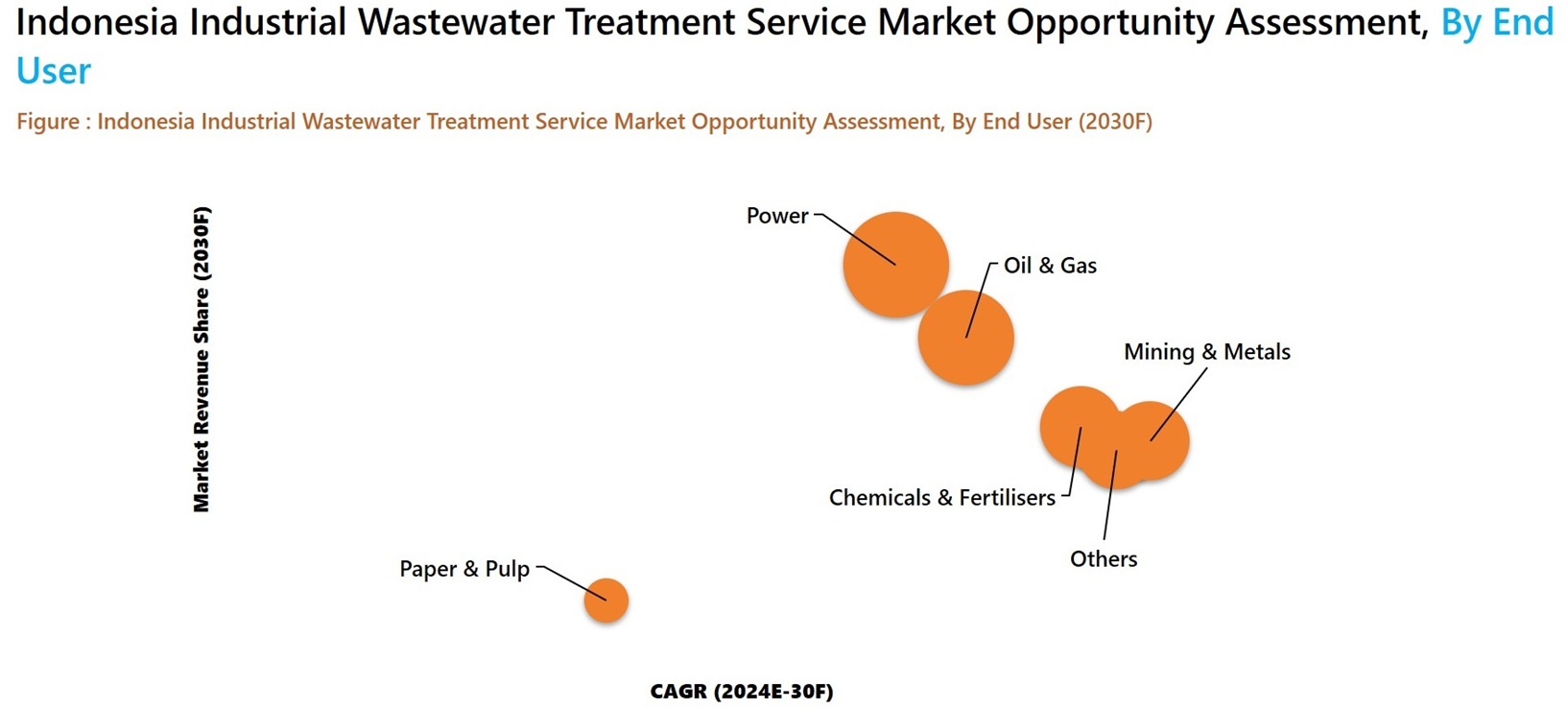 Indonesia Industrial Wastewater Treatment Service Market Opportunity Assessment, By End User

Figure : Indonesia Industrial Wastewater Treatment Service Market Opportunity Assessment, By End User (2030F)

Market Revenue Share (2030F)

Power

Oil & Gas

Mining & Metals

Chemicals & Fertilisers

Others

Paper & Pulp

CAGR (2024E-30F)